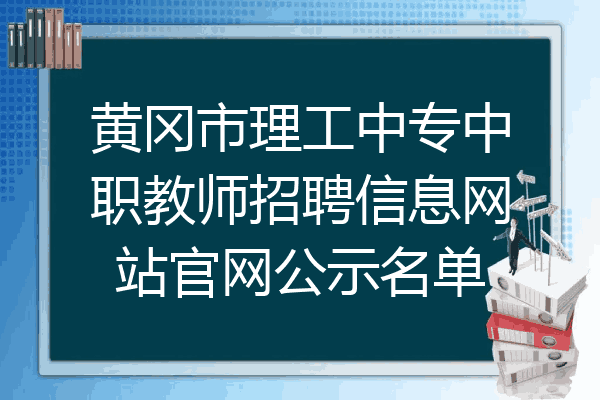 黄冈市理工中专中职教师招聘信息网站官网公示名单